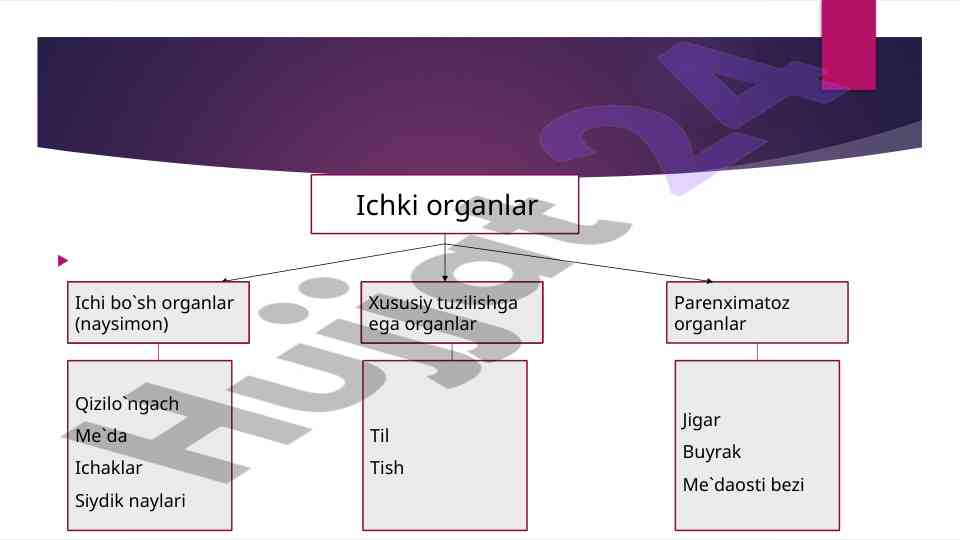 Ichki organlar

Ichi bo`sh organlar (naysimon)

Xususiy tuzilishga ega organlar

Parenximatoz organlar

Qizilo`ngach
Me`da
Ichaklar
Siydik naylari

Til
Tish

Jigar
Buyrak
Me`daosti bezi

Hujjat 24